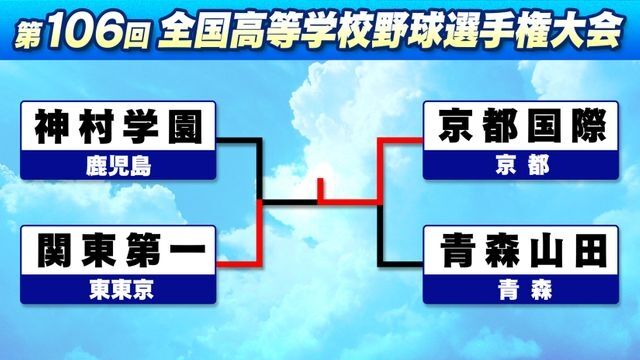 第106回 全国高等学校野球選手権大会

神村学園
鹿児島

関東第一
東東京

京都国際
京都

青森山田
青森